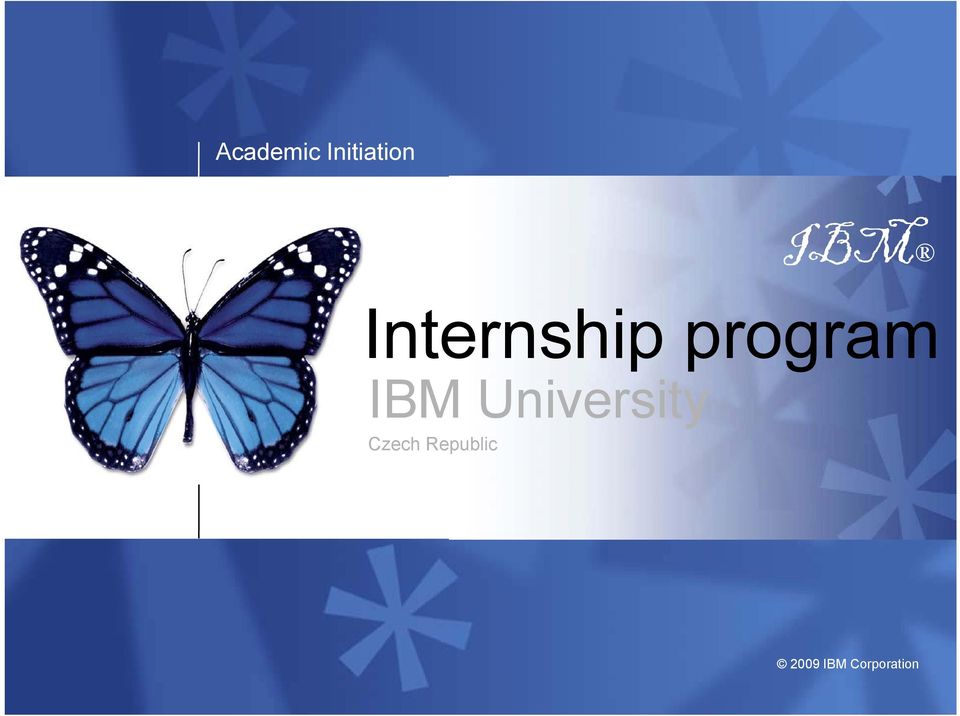 Academic Initiation

IBM®

Internship program

IBM University

Czech Republic

© 2009 IBM Corporation